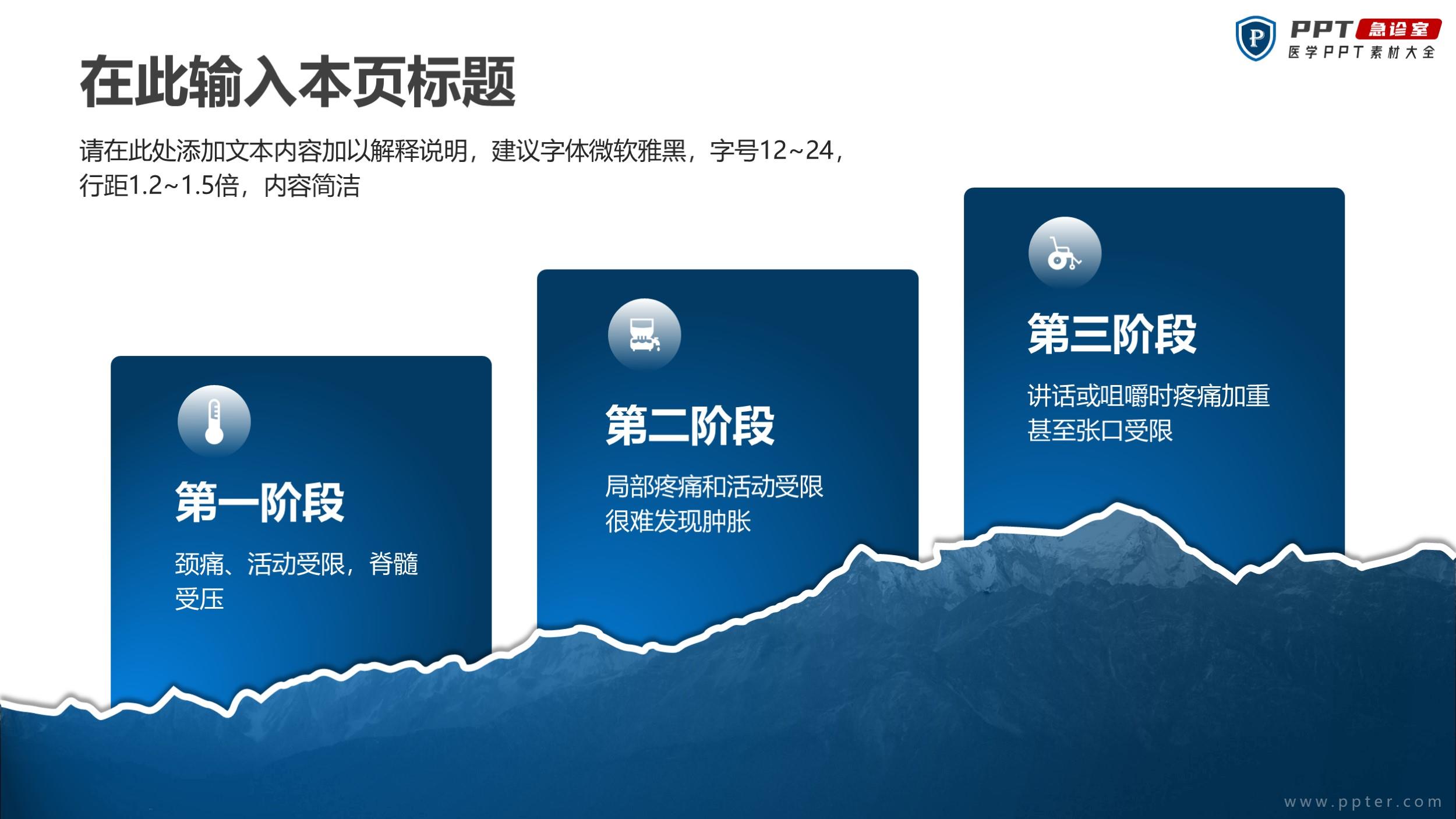 PPT 急诊室
医学PPT素材大全

在此输入本页标题

请在此处添加文本内容加以解释说明，建议字体微软雅黑，字号12~24，行距1.2~1.5倍，内容简洁

第一阶段
颈痛、活动受限，脊髓受压

第二阶段
局部疼痛和活动受限
很难发现肿胀

第三阶段
讲话或咀嚼时疼痛加重
甚至张口受限

www.ppter.com